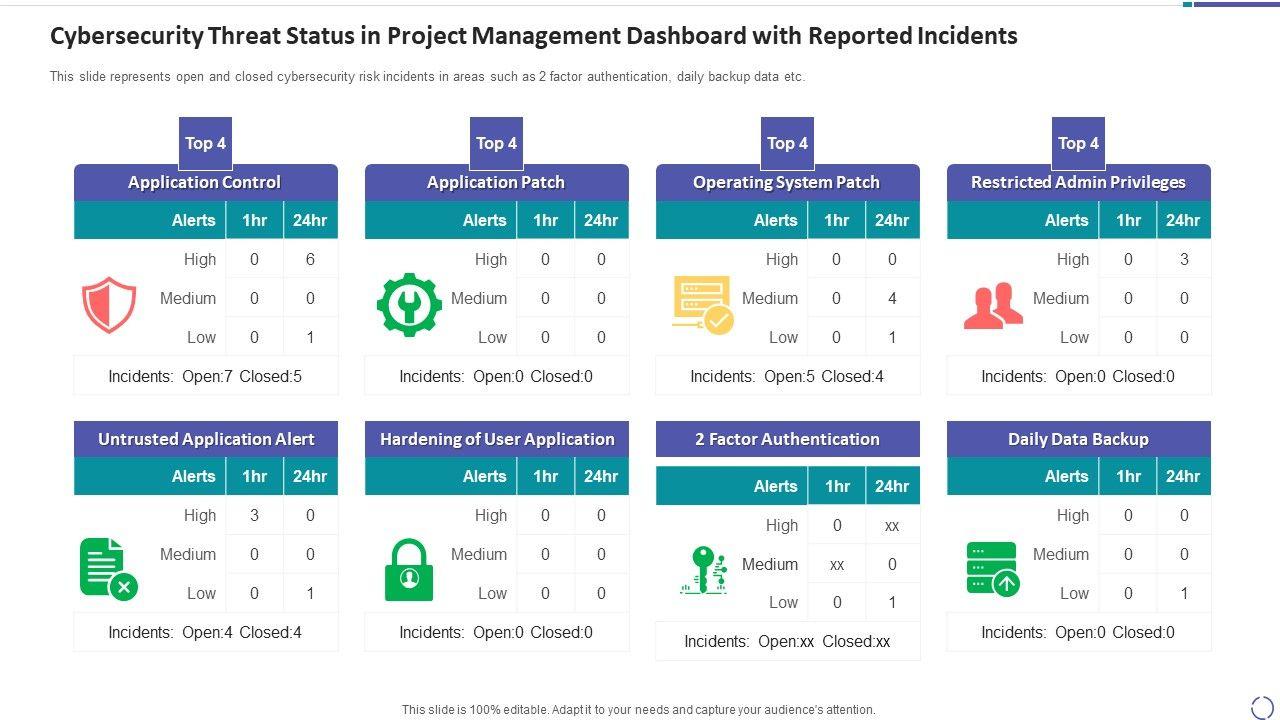 Cybersecurity Threat Status in Project Management Dashboard with Reported Incidents

This slide represents open and closed cybersecurity risk incidents in areas such as 2 factor authentication, daily backup data etc.

Top 4

Application Control

| Alerts | 1hr | 24hr |
|---|---|---|
| High | 0 | 6 |
| Medium | 0 | 0 |
| Low | 0 | 1 |

Incidents: Open:7 Closed:5

Top 4

Application Patch

| Alerts | 1hr | 24hr |
|---|---|---|
| High | 0 | 0 |
| Medium | 0 | 0 |
| Low | 0 | 0 |

Incidents: Open:0 Closed:0

Top 4

Operating System Patch

| Alerts | 1hr | 24hr |
|---|---|---|
| High | 0 | 0 |
| Medium | 0 | 4 |
| Low | 0 | 1 |

Incidents: Open:5 Closed:4

Top 4

Restricted Admin Privileges

| Alerts | 1hr | 24hr |
|---|---|---|
| High | 0 | 3 |
| Medium | 0 | 0 |
| Low | 0 | 0 |

Incidents: Open:0 Closed:0

Untrusted Application Alert

| Alerts | 1hr | 24hr |
|---|---|---|
| High | 3 | 0 |
| Medium | 0 | 0 |
| Low | 0 | 1 |

Incidents: Open:4 Closed:4

Hardening of User Application

| Alerts | 1hr | 24hr |
|---|---|---|
| High | 0 | 0 |
| Medium | 0 | 0 |
| Low | 0 | 0 |

Incidents: Open:0 Closed:0

2 Factor Authentication

| Alerts | 1hr | 24hr |
|---|---|---|
| High | 0 | xx |
| Medium | xx | 0 |
| Low | 0 | 1 |

Incidents: Open:xx Closed:xx

Daily Data Backup

| Alerts | 1hr | 24hr |
|---|---|---|
| High | 0 | 0 |
| Medium | 0 | 0 |
| Low | 0 | 1 |

Incidents: Open:0 Closed:0

This slide is 100% editable. Adapt it to your needs and capture your audience's attention.